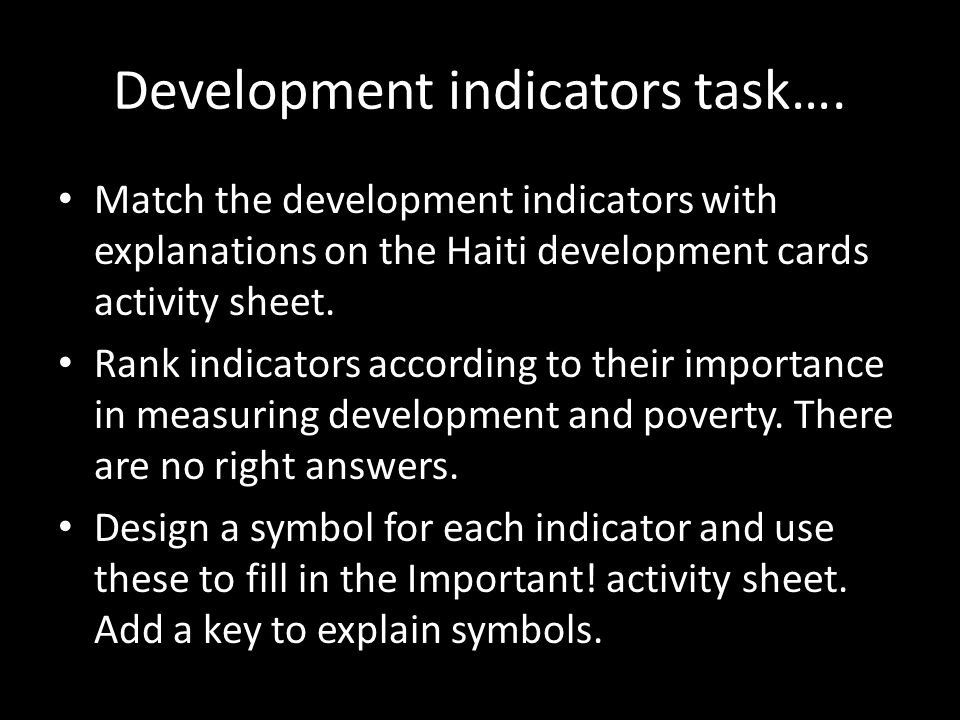 Development indicators task….

• Match the development indicators with explanations on the Haiti development cards activity sheet.
• Rank indicators according to their importance in measuring development and poverty. There are no right answers.
• Design a symbol for each indicator and use these to fill in the Important! activity sheet. Add a key to explain symbols.